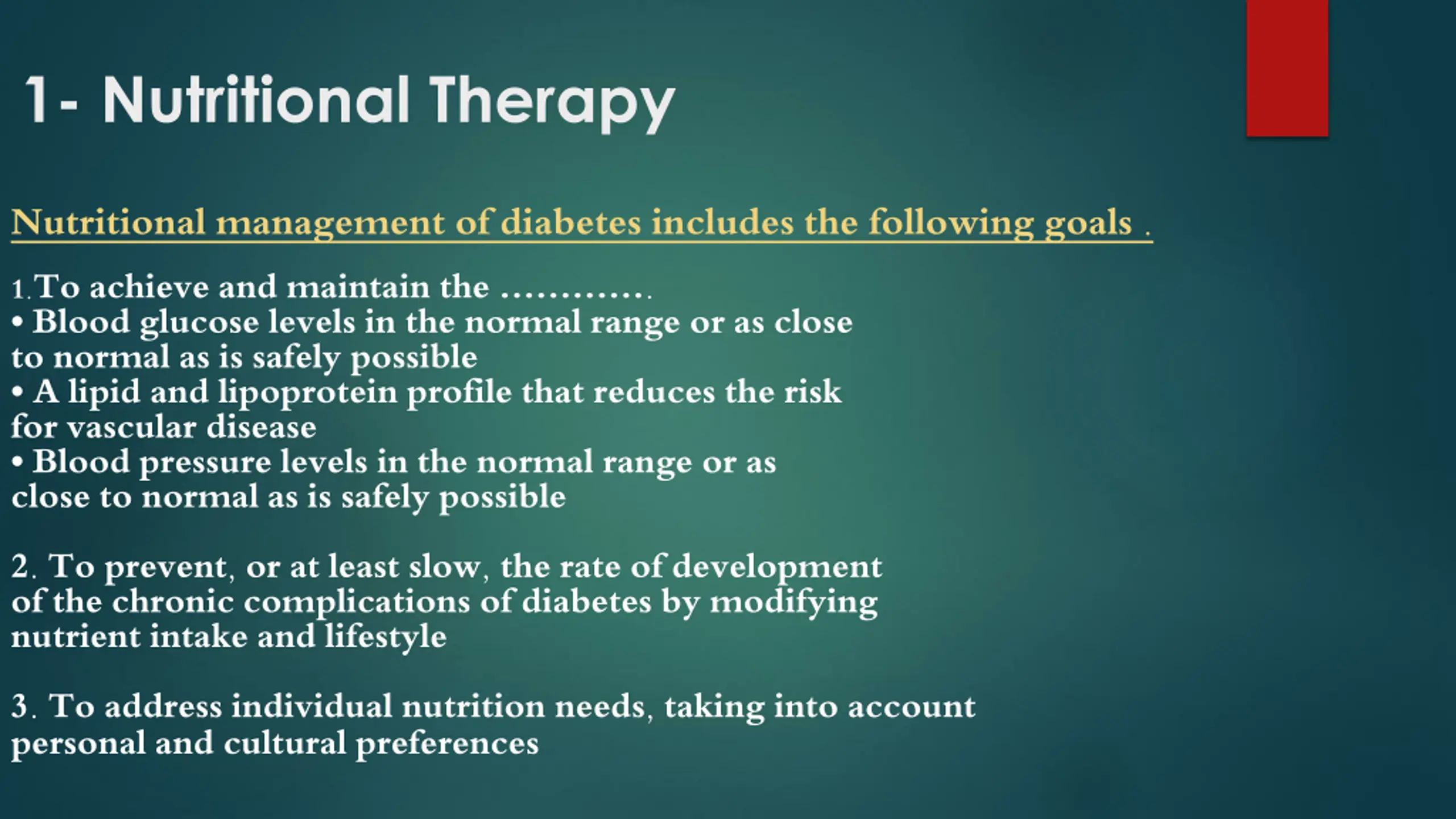 1- Nutritional Therapy

Nutritional management of diabetes includes the following goals .

1.To achieve and maintain the ............
• Blood glucose levels in the normal range or as close to normal as is safely possible
• A lipid and lipoprotein profile that reduces the risk for vascular disease
• Blood pressure levels in the normal range or as close to normal as is safely possible

2. To prevent, or at least slow, the rate of development of the chronic complications of diabetes by modifying nutrient intake and lifestyle

3. To address individual nutrition needs, taking into account personal and cultural preferences